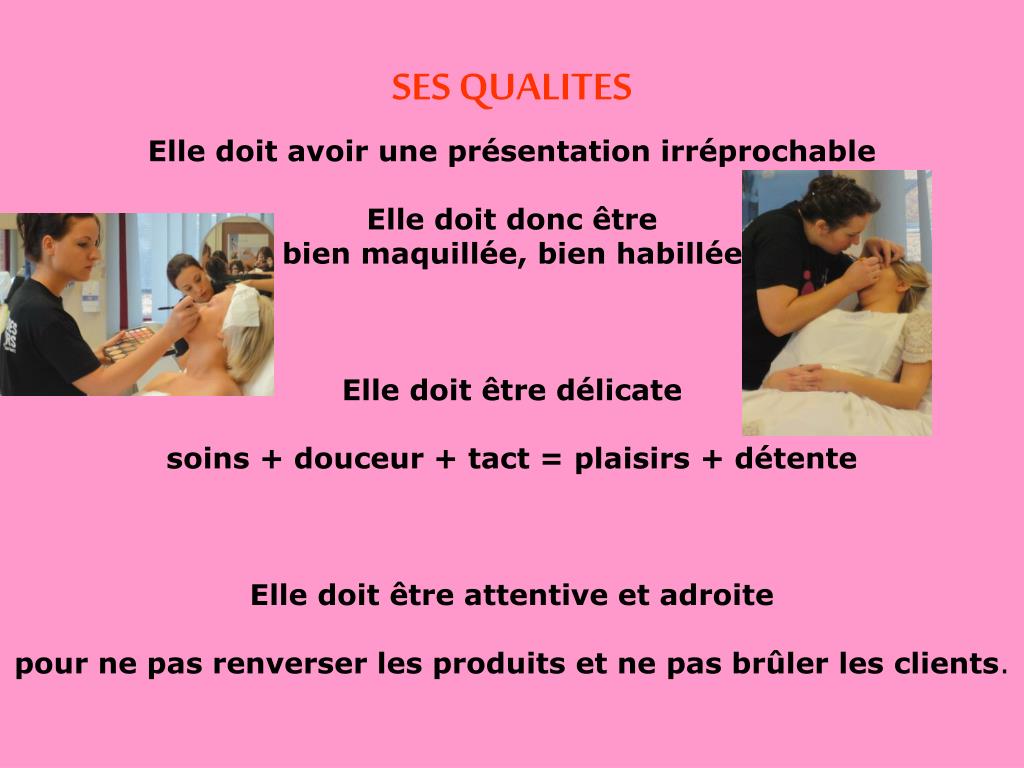 SES QUALITES

Elle doit avoir une présentation irréprochable

Elle doit donc être
bien maquillée, bien habillée

Elle doit être délicate

soins + douceur + tact = plaisirs + détente

Elle doit être attentive et adroite

pour ne pas renverser les produits et ne pas brûler les clients.